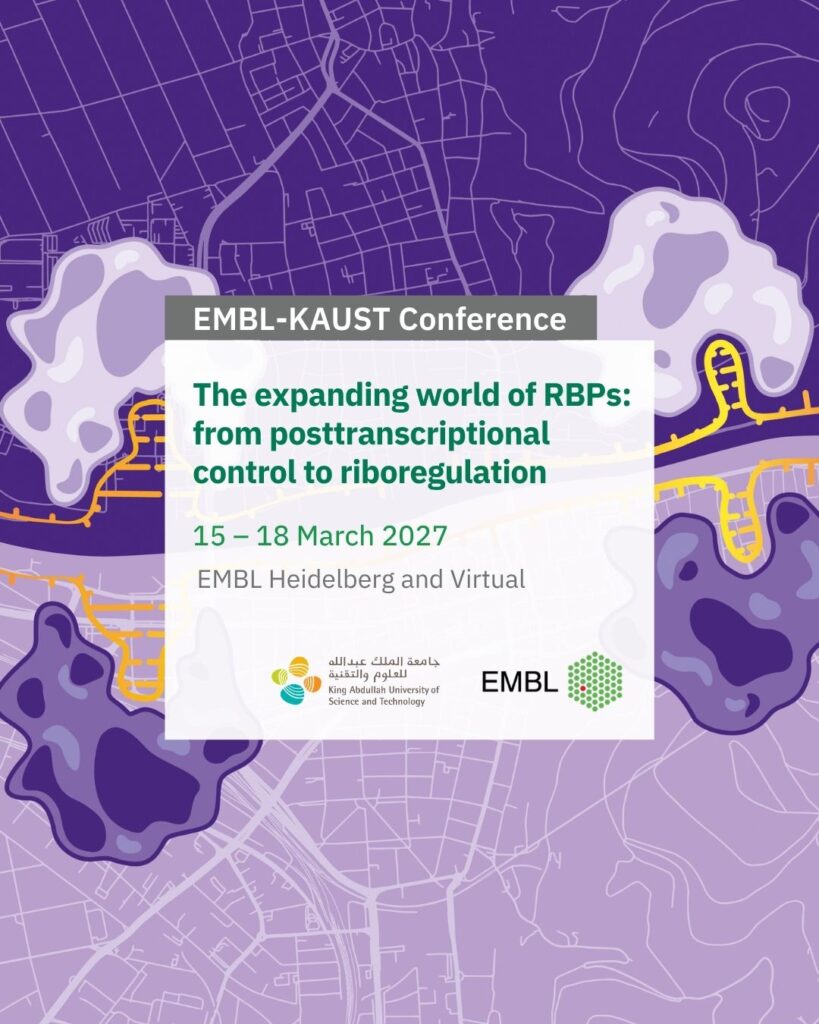 EMBL-KAUST Conference

The expanding world of RBPs: from posttranscriptional control to riboregulation

15 – 18 March 2027

EMBL Heidelberg and Virtual

جامعة الملك عبدالله للعلوم والتقنية
King Abdullah University of Science and Technology

EMBL